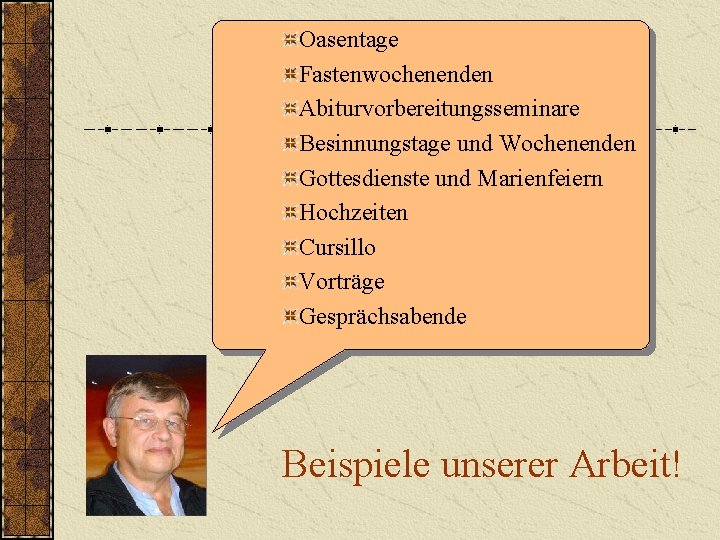 Oasentage
Fastenwochenenden
Abiturvorbereitungsseminare
Besinnungstage und Wochenenden
Gottesdienste und Marienfeiern
Hochzeiten
Cursillo
Vorträge
Gesprächsabende

Beispiele unserer Arbeit!